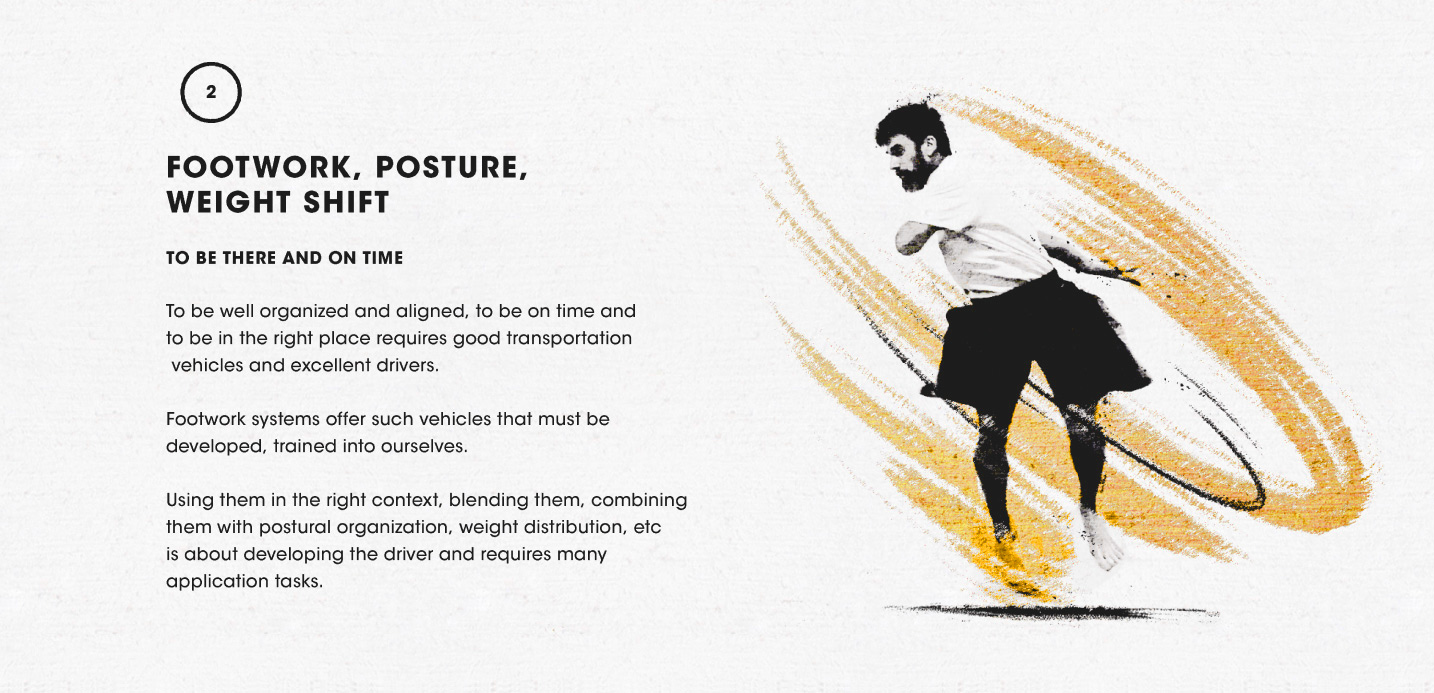 2

FOOTWORK, POSTURE, WEIGHT SHIFT

TO BE THERE AND ON TIME

To be well organized and aligned, to be on time and to be in the right place requires good transportation vehicles and excellent drivers.

Footwork systems offer such vehicles that must be developed, trained into ourselves.

Using them in the right context, blending them, combining them with postural organization, weight distribution, etc is about developing the driver and requires many application tasks.